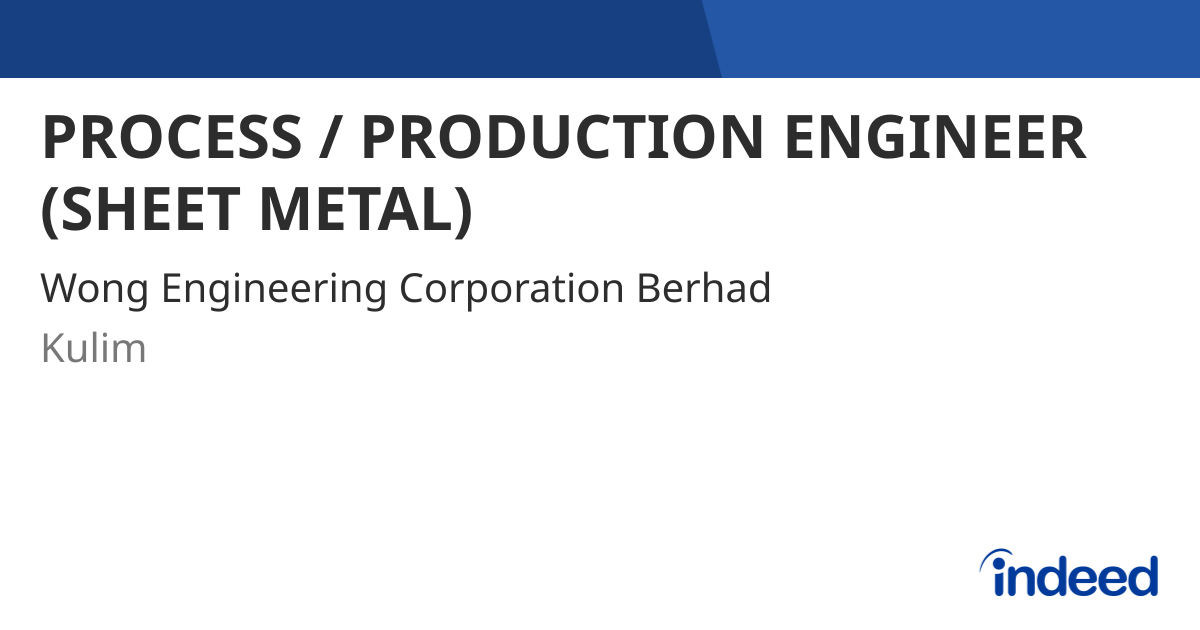 PROCESS / PRODUCTION ENGINEER (SHEET METAL)

Wong Engineering Corporation Berhad

Kulim

indeed